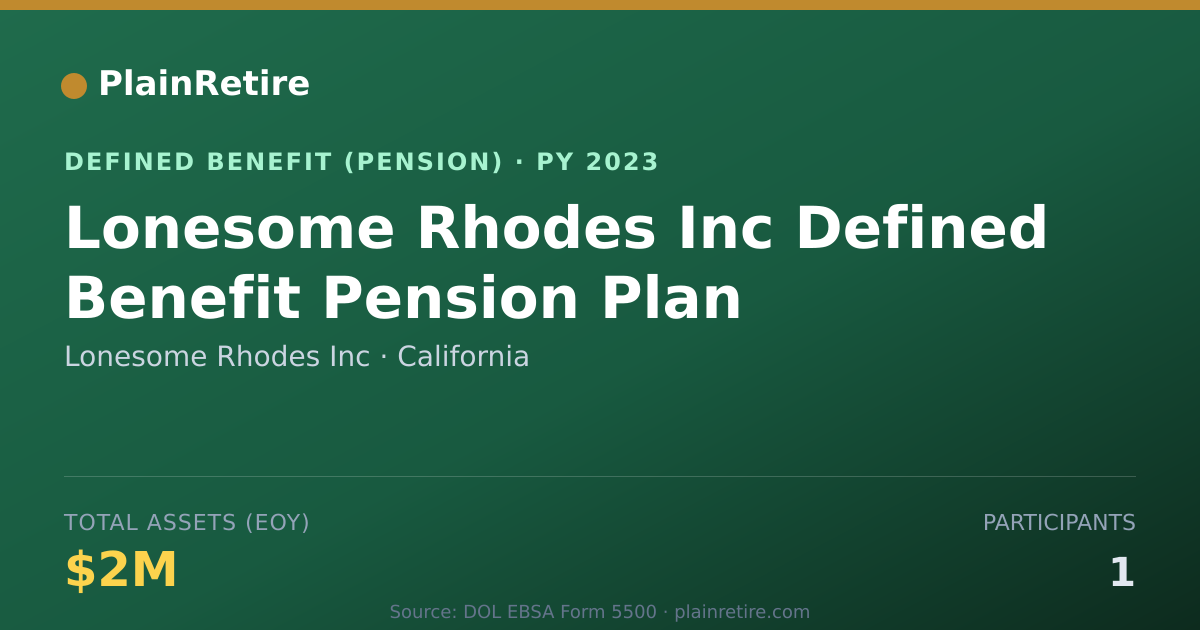 PlainRetire

DEFINED BENEFIT (PENSION) · PY 2023

Lonesome Rhodes Inc Defined Benefit Pension Plan

Lonesome Rhodes Inc · California

TOTAL ASSETS (EOY)

$2M

PARTICIPANTS

1

Source: DOL EBSA Form 5500 · plainretire.com